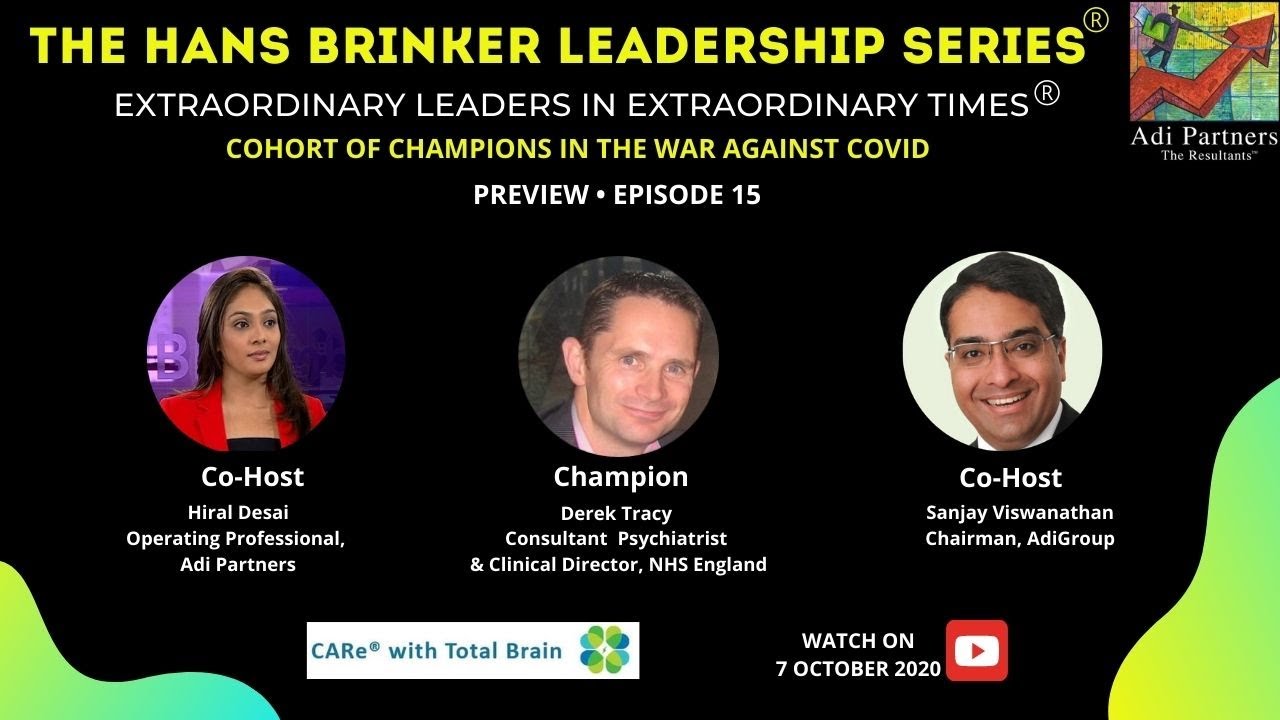 THE HANS BRINKER LEADERSHIP SERIES®

EXTRAORDINARY LEADERS IN EXTRAORDINARY TIMES®

COHORT OF CHAMPIONS IN THE WAR AGAINST COVID

PREVIEW • EPISODE 15

Adi Partners
The Resultants™

Co-Host
Hiral Desai
Operating Professional,
Adi Partners

Champion
Derek Tracy
Consultant Psychiatrist
& Clinical Director, NHS England

Co-Host
Sanjay Viswanathan
Chairman, AdiGroup

CARe® with Total Brain

WATCH ON
7 OCTOBER 2020